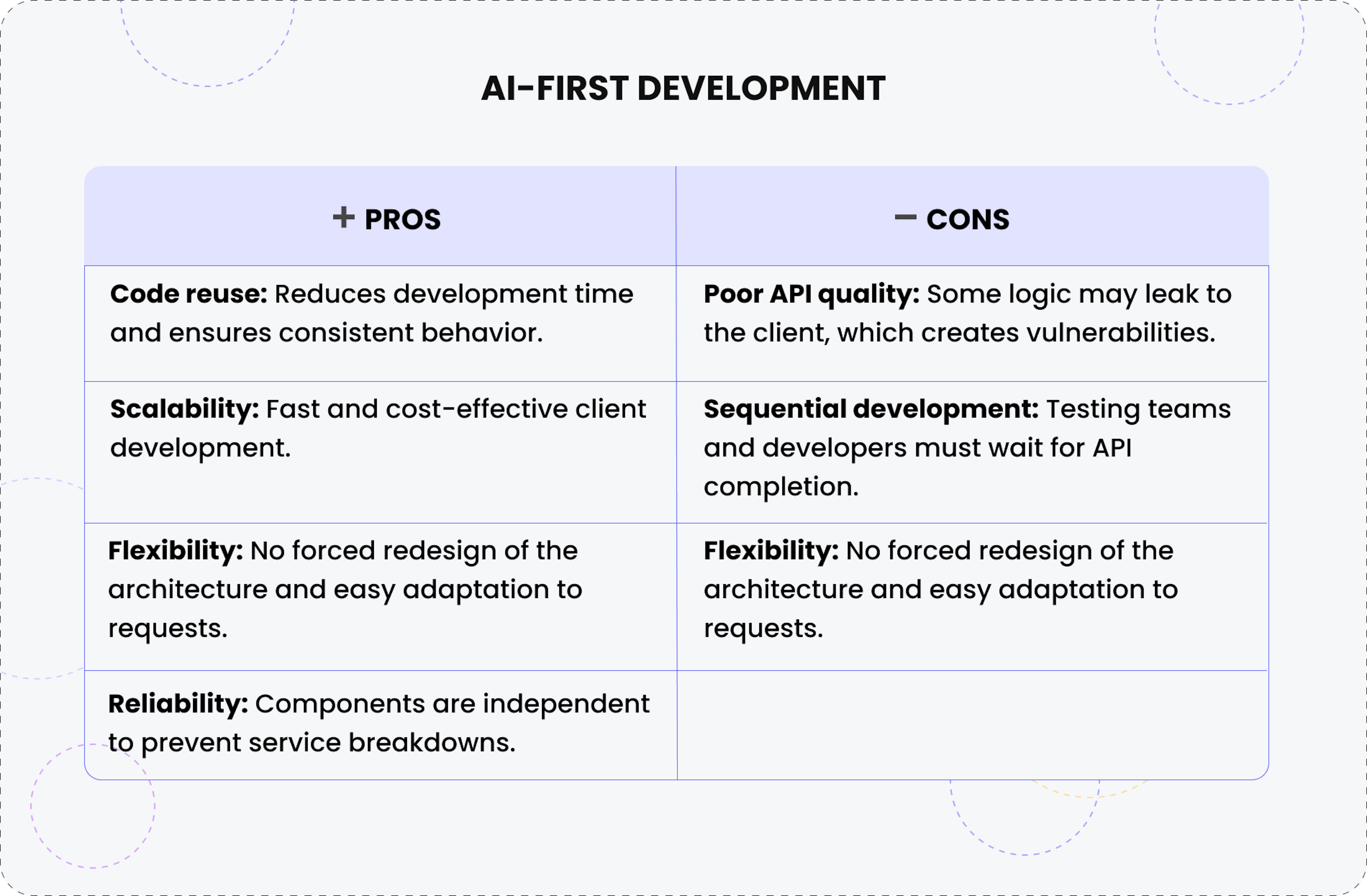 AI-FIRST DEVELOPMENT

| + PROS | − CONS |
|---|---|
| **Code reuse:** Reduces development time and ensures consistent behavior. | **Poor API quality:** Some logic may leak to the client, which creates vulnerabilities. |
| **Scalability:** Fast and cost-effective client development. | **Sequential development:** Testing teams and developers must wait for API completion. |
| **Flexibility:** No forced redesign of the architecture and easy adaptation to requests. | **Flexibility:** No forced redesign of the architecture and easy adaptation to requests. |
| **Reliability:** Components are independent to prevent service breakdowns. | |